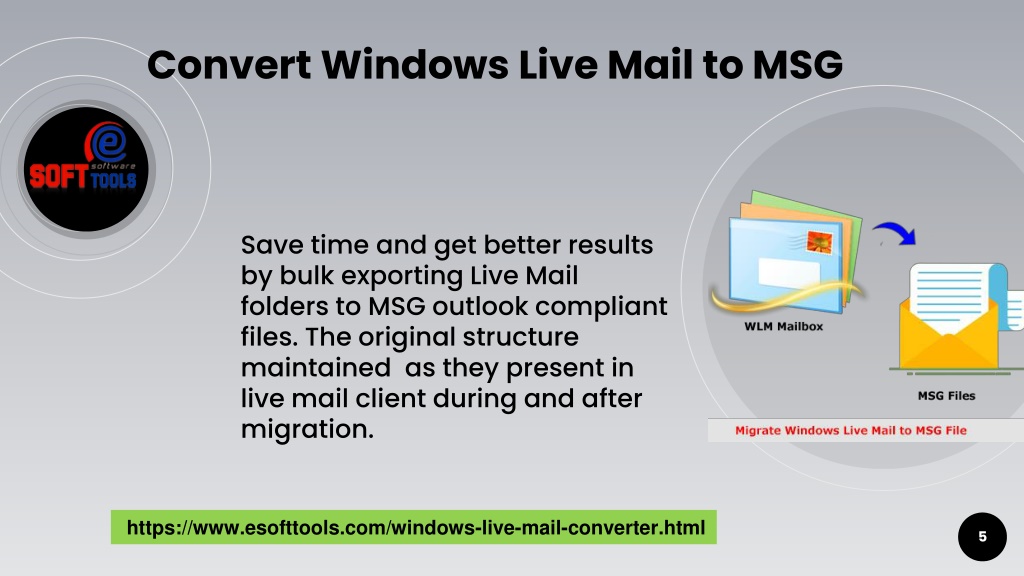 Convert Windows Live Mail to MSG

e software SOFT TOOLS

Save time and get better results by bulk exporting Live Mail folders to MSG outlook compliant files. The original structure maintained as they present in live mail client during and after migration.

WLM Mailbox

MSG Files

Migrate Windows Live Mail to MSG File

https://www.esofttools.com/windows-live-mail-converter.html

5